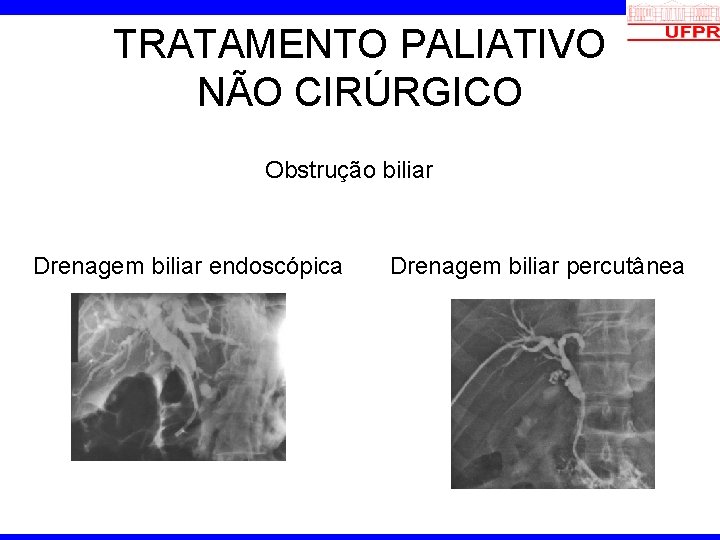 UFPR

TRATAMENTO PALIATIVO NÃO CIRÚRGICO

Obstrução biliar

Drenagem biliar endoscópica

Drenagem biliar percutânea